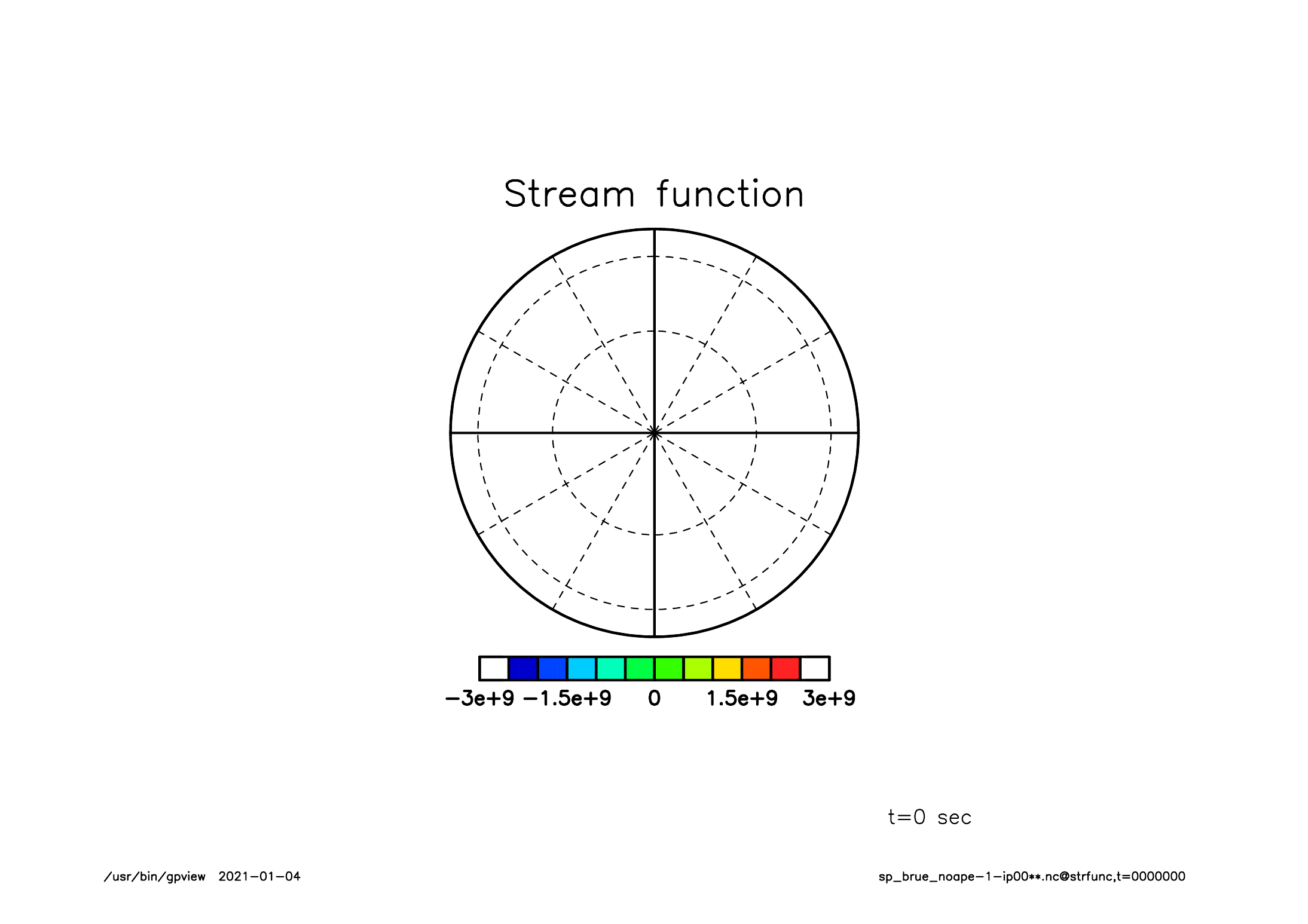 Stream function

−3e+9 −1.5e+9 0 1.5e+9 3e+9

t=0 sec

/usr/bin/gpview 2021−01−04

sp_brue_noape−1−ip00**.nc@strfunc,t=0000000